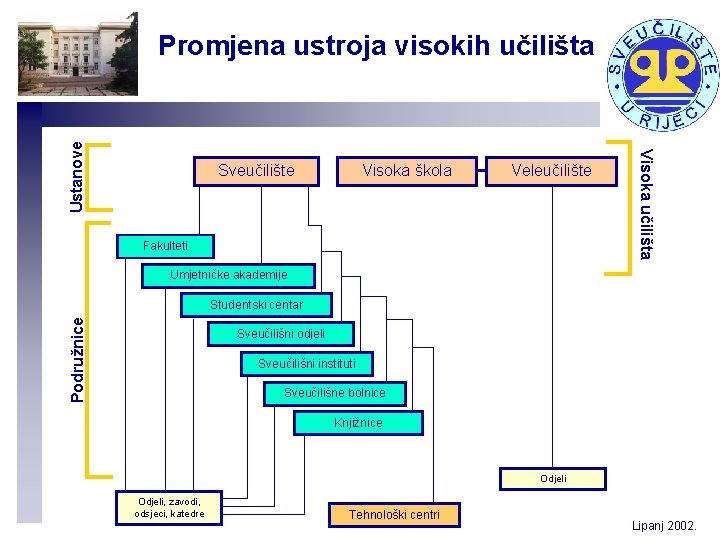 Promjena ustroja visokih učilišta

SVEUČILIŠTE U RIJECI

Ustanove

Sveučilište

Visoka škola

Veleučilište

Visoka učilišta

Podružnice

Fakulteti

Umjetničke akademije

Studentski centar

Sveučilišni odjeli

Sveučilišni instituti

Sveučilišne bolnice

Knjižnice

Odjeli

Odjeli, zavodi, odsjeci, katedre

Tehnološki centri

Lipanj 2002.